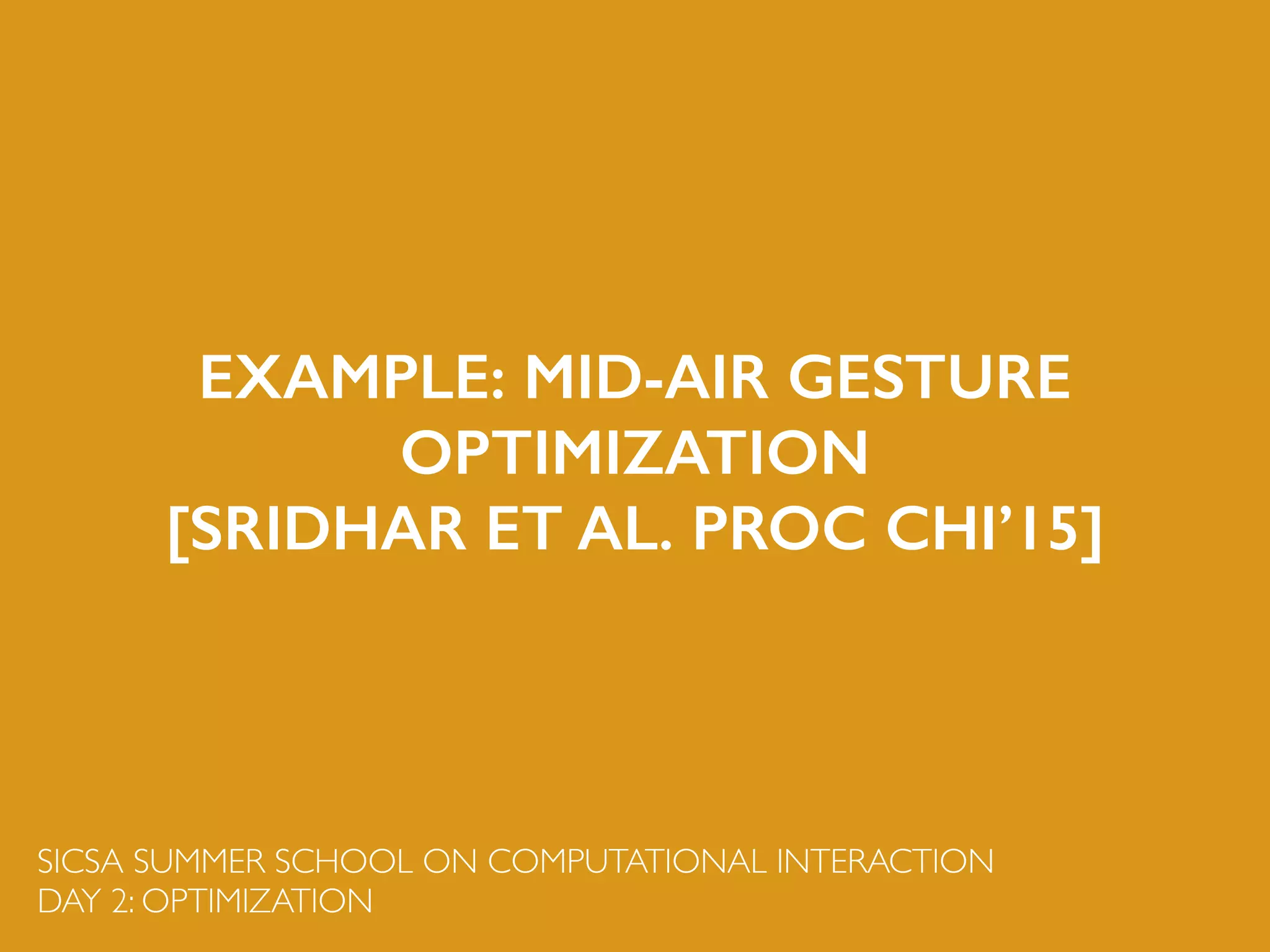 EXAMPLE: MID-AIR GESTURE OPTIMIZATION
[SRIDHAR ET AL. PROC CHI’15]

SICSA SUMMER SCHOOL ON COMPUTATIONAL INTERACTION
DAY 2: OPTIMIZATION